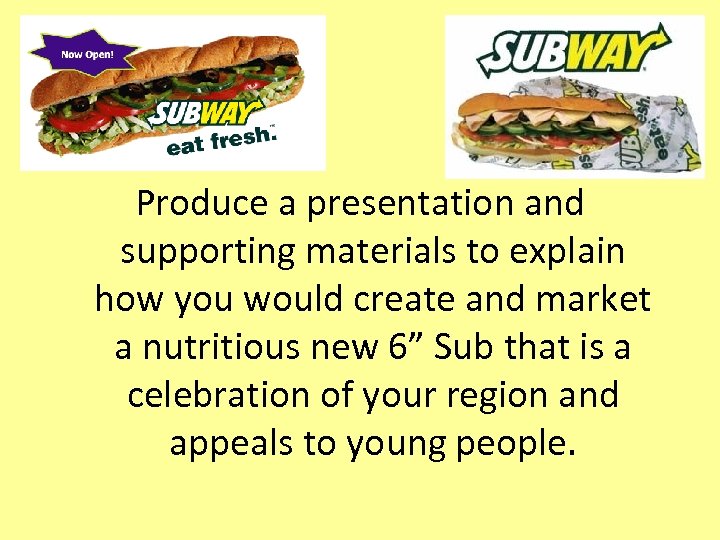 Now Open!

SUBWAY
eat fresh.

SUBWAY

Produce a presentation and supporting materials to explain how you would create and market a nutritious new 6” Sub that is a celebration of your region and appeals to young people.